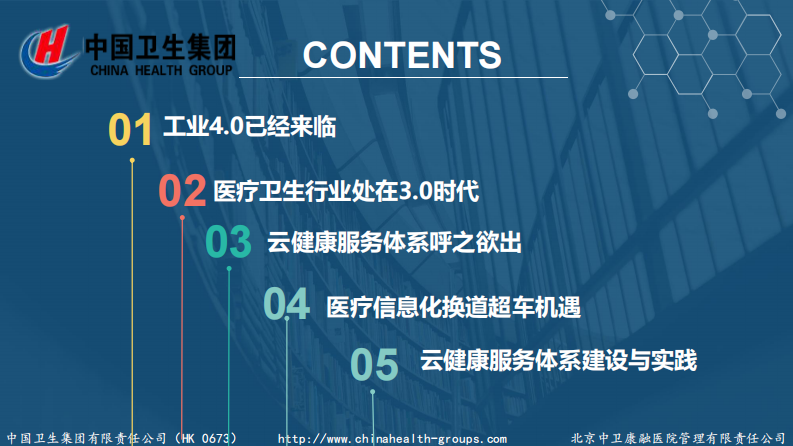 中国卫生集团
CHINA HEALTH GROUP

CONTENTS

01 工业4.0已经来临

02 医疗卫生行业处在3.0时代

03 云健康服务体系呼之欲出

04 医疗信息化换道超车机遇

05 云健康服务体系建设与实践

中国卫生集团有限责任公司（HK 0673） http://www.chinahealth-groups.com 北京中卫康融医院管理有限责任公司